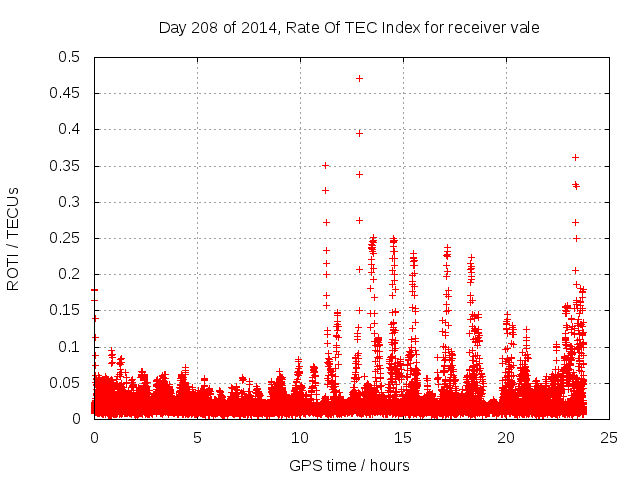 Day 208 of 2014, Rate Of TEC Index for receiver vale

ROTI / TECUs

0.5
0.45
0.4
0.35
0.3
0.25
0.2
0.15
0.1
0.05
0

0
5
10
15
20
25

GPS time / hours